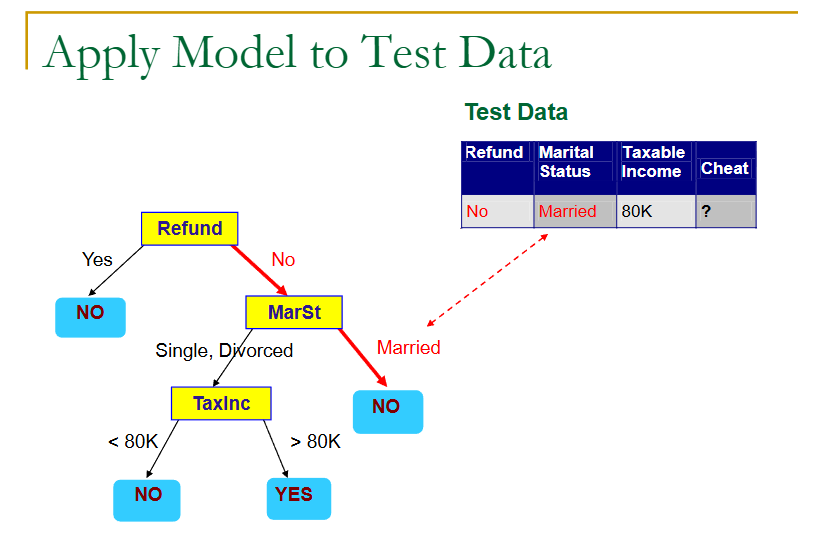 Apply Model to Test Data

Test Data

| Refund | Marital Status | Taxable Income | Cheat |
|---|---|---|---|
| No | Married | 80K | ? |

Refund
Yes
No
NO
MarSt
Single, Divorced
Married
TaxInc
NO
< 80K
> 80K
NO
YES